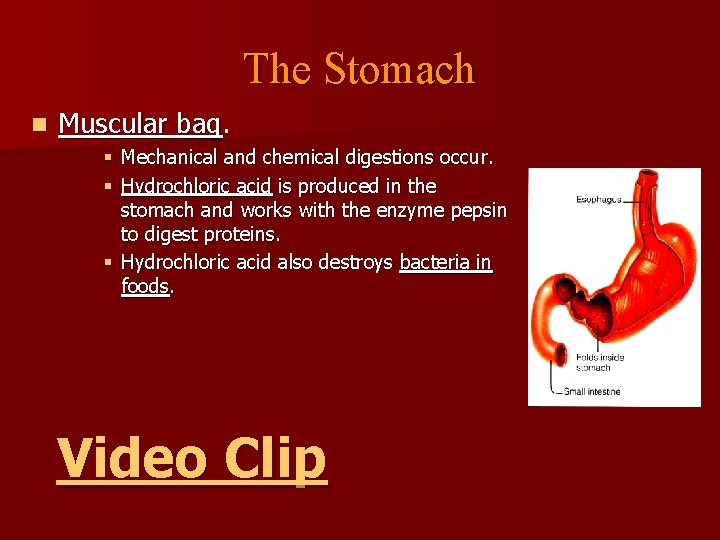 The Stomach

Muscular bag.

Mechanical and chemical digestions occur.

Hydrochloric acid is produced in the stomach and works with the enzyme pepsin to digest proteins.

Hydrochloric acid also destroys bacteria in foods.

Esophagus

Folds inside stomach

Small intestine

Video Clip